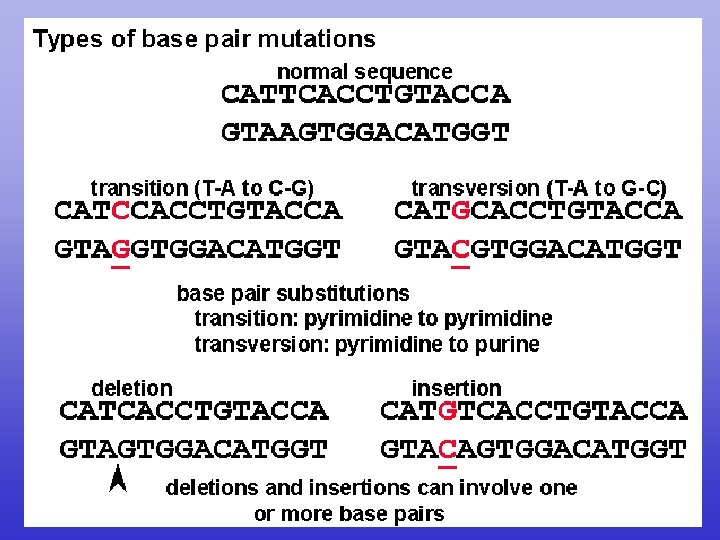 Types of base pair mutations

normal sequence
CATTCACCTGTACCA
GTAAGTGGACATGGT

transition (T-A to C-G)
CATCCACCTGTACCA
GTAGGTGGACATGGT

transversion (T-A to G-C)
CATGCACCTGTACCA
GTACGTGGACATGGT

base pair substitutions
transition: pyrimidine to pyrimidine
transversion: pyrimidine to purine

deletion
CATCACCTGTACCA
GTAGTGGACATGGT

insertion
CATGTCACCTGTACCA
GTACAGTGGACATGGT

deletions and insertions can involve one or more base pairs